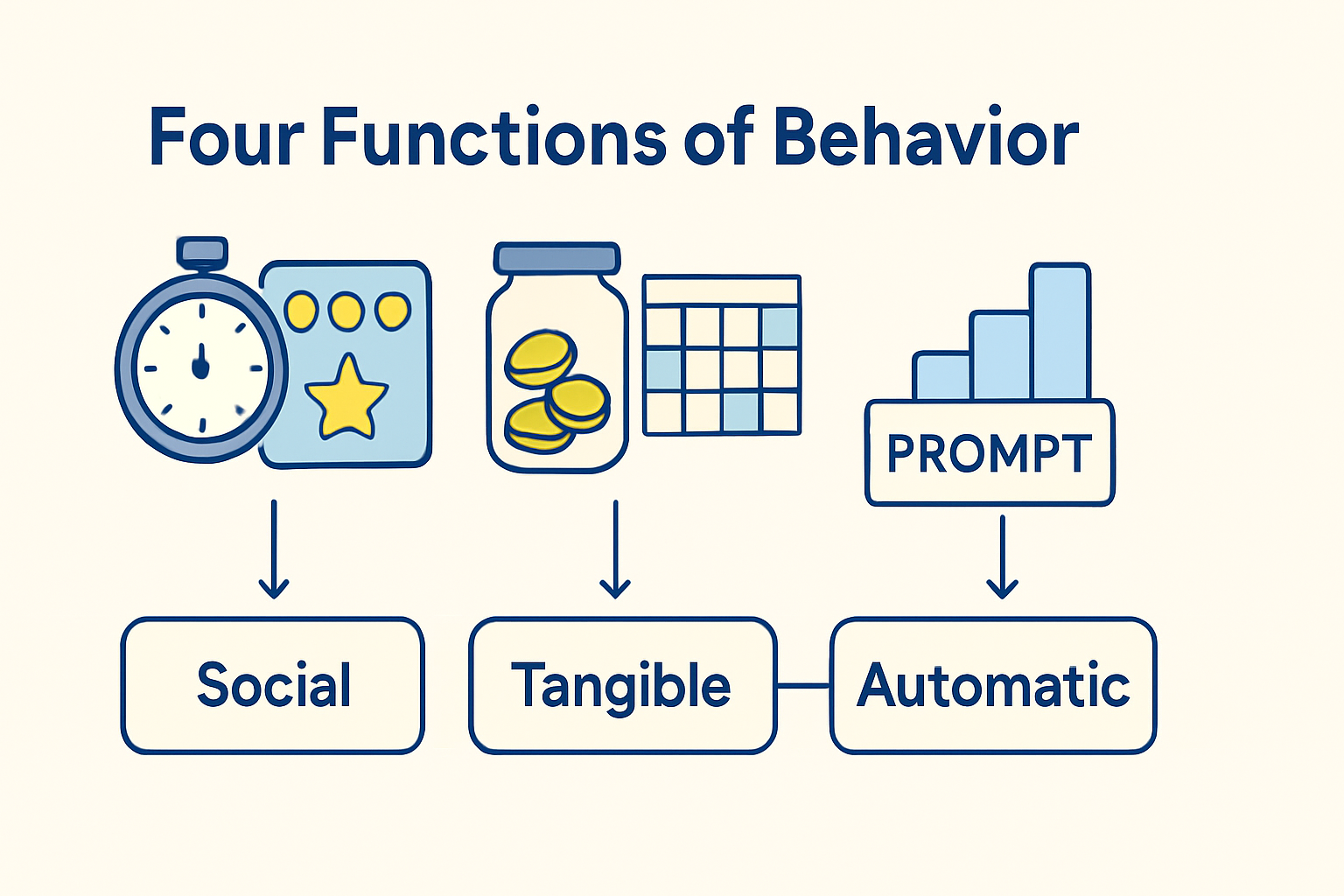 Four Functions of Behavior

PROMPT

Social

Tangible

Automatic